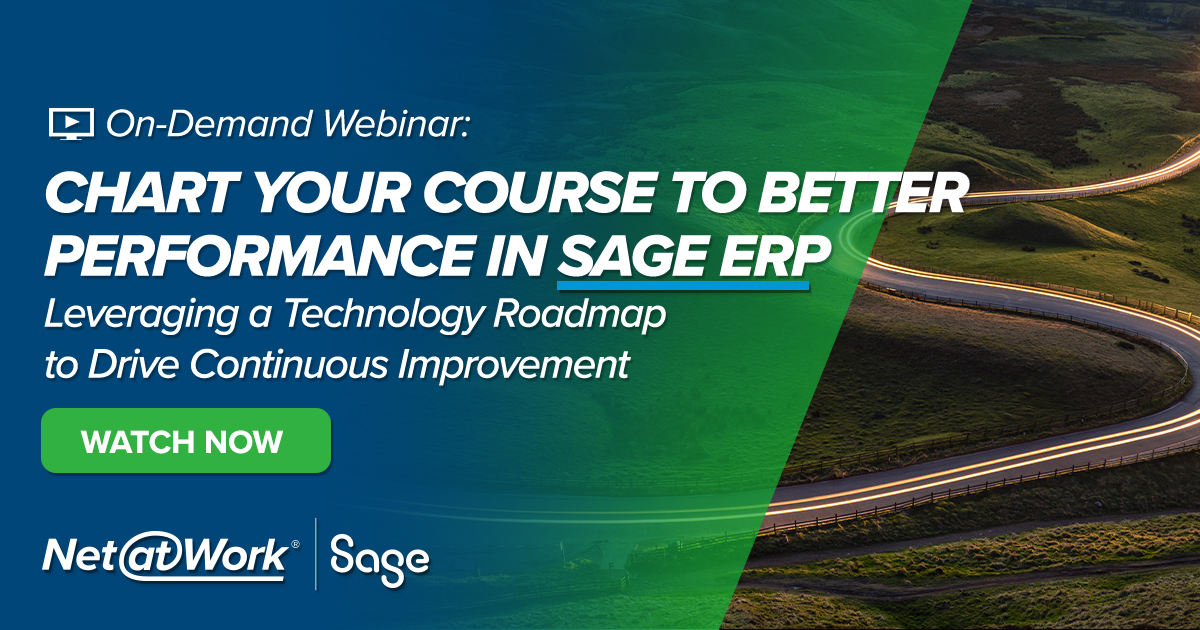 On-Demand Webinar:

CHART YOUR COURSE TO BETTER PERFORMANCE IN SAGE ERP

Leveraging a Technology Roadmap to Drive Continuous Improvement

WATCH NOW

Net@Work® | Sage